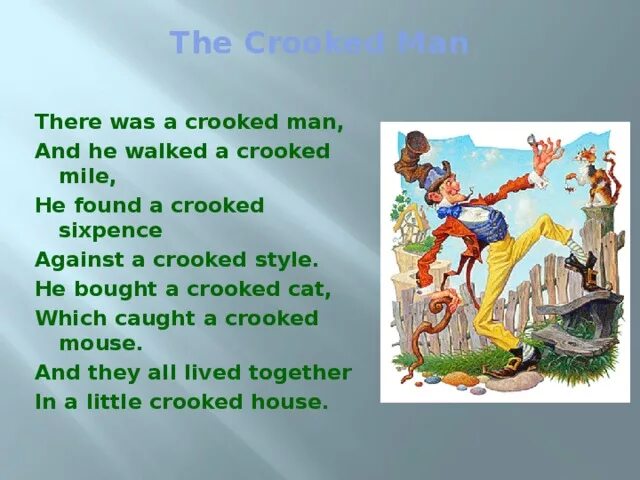 The Crooked Man

There was a crooked man,
And he walked a crooked mile,
He found a crooked sixpence
Against a crooked style.
He bought a crooked cat,
Which caught a crooked mouse.
And they all lived together
In a little crooked house.